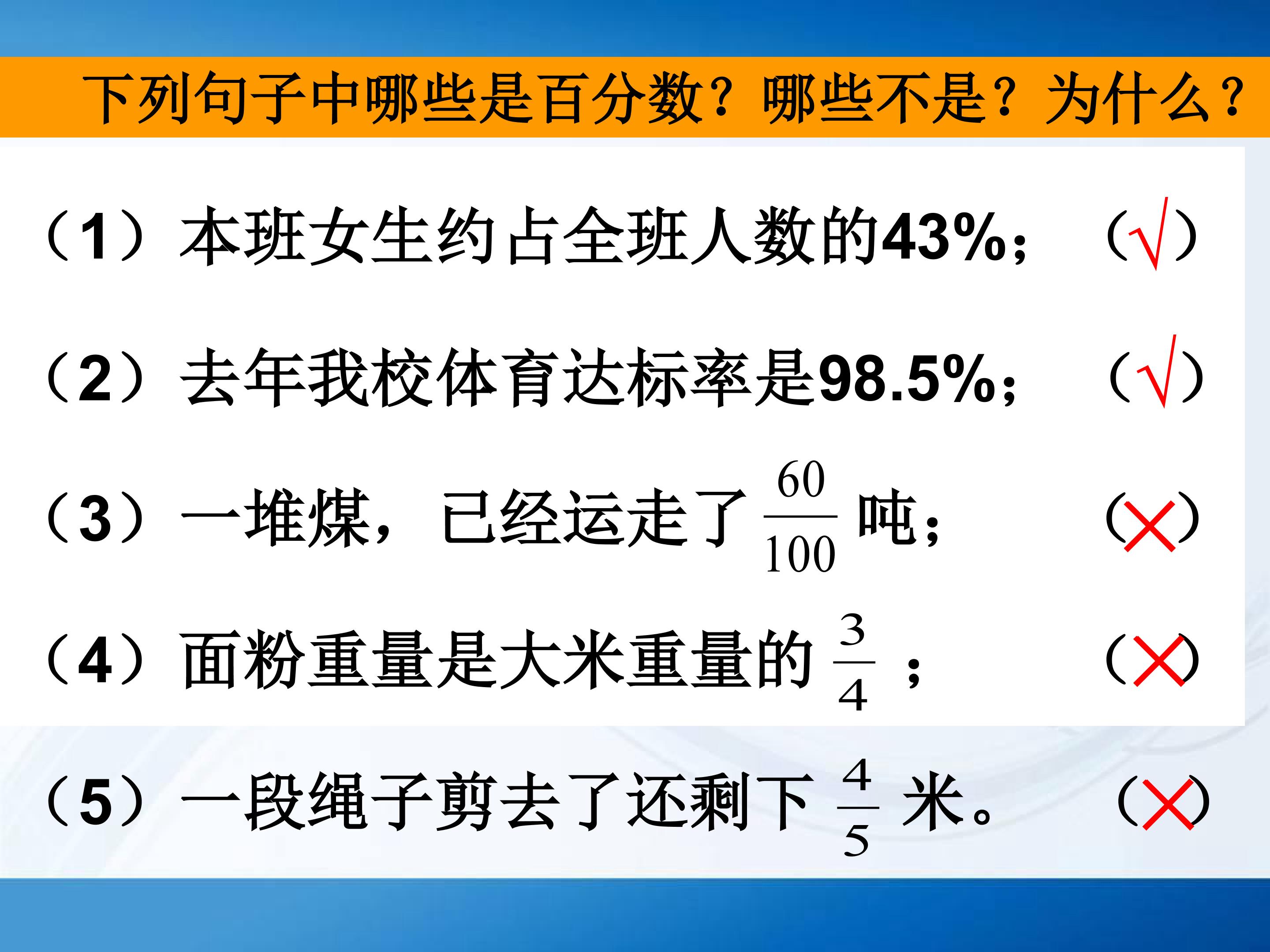 下列句子中哪些是百分数？哪些不是？为什么？

（1）本班女生约占全班人数的43%； （√）

（2）去年我校体育达标率是98.5%； （√）

（3）一堆煤，已经运走了$\frac{60}{100}$吨； （×）

（4）面粉重量是大米重量的$\frac{3}{4}$； （×）

（5）一段绳子剪去了还剩下$\frac{4}{5}$米。 （×）